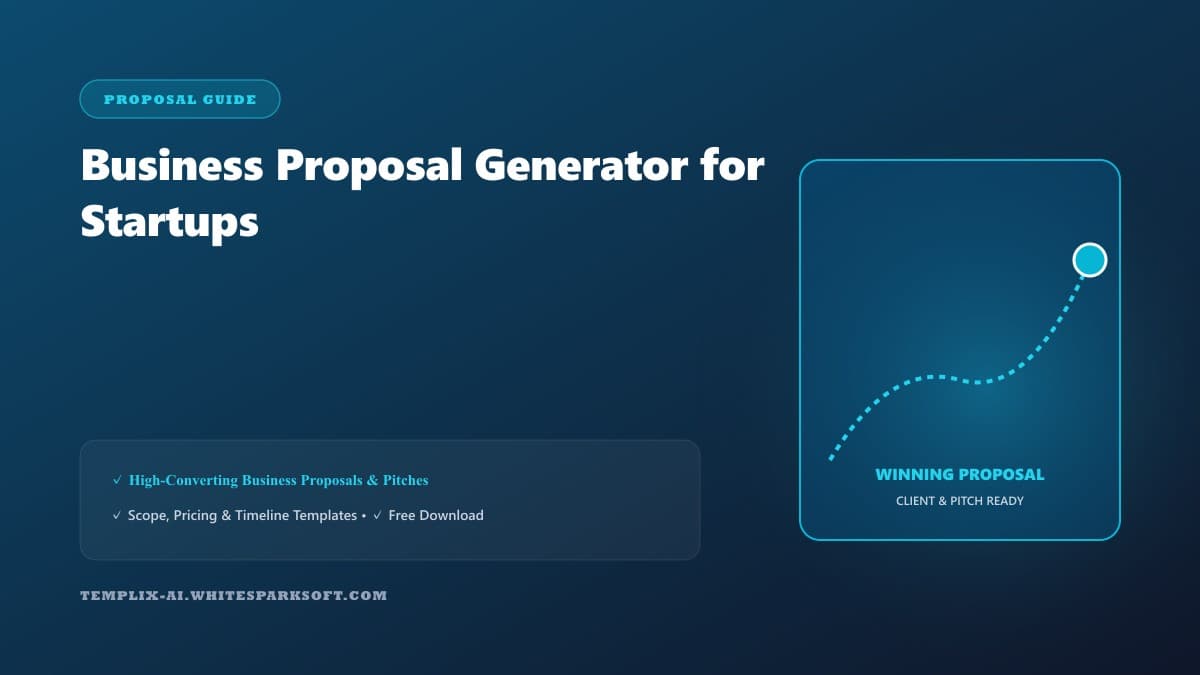 PROPOSAL GUIDE

Business Proposal Generator for Startups

✓ High-Converting Business Proposals & Pitches

✓ Scope, Pricing & Timeline Templates • ✓ Free Download

TEMPLIX-AI.WHITESPARKSOFT.COM

WINNING PROPOSAL

CLIENT & PITCH READY